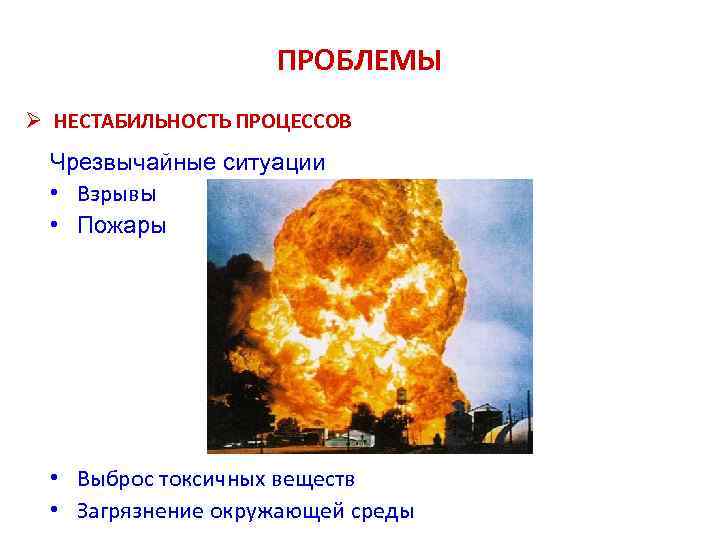 ПРОБЛЕМЫ

➢ НЕСТАБИЛЬНОСТЬ ПРОЦЕССОВ

Чрезвычайные ситуации

• Взрывы
• Пожары

• Выброс токсичных веществ
• Загрязнение окружающей среды